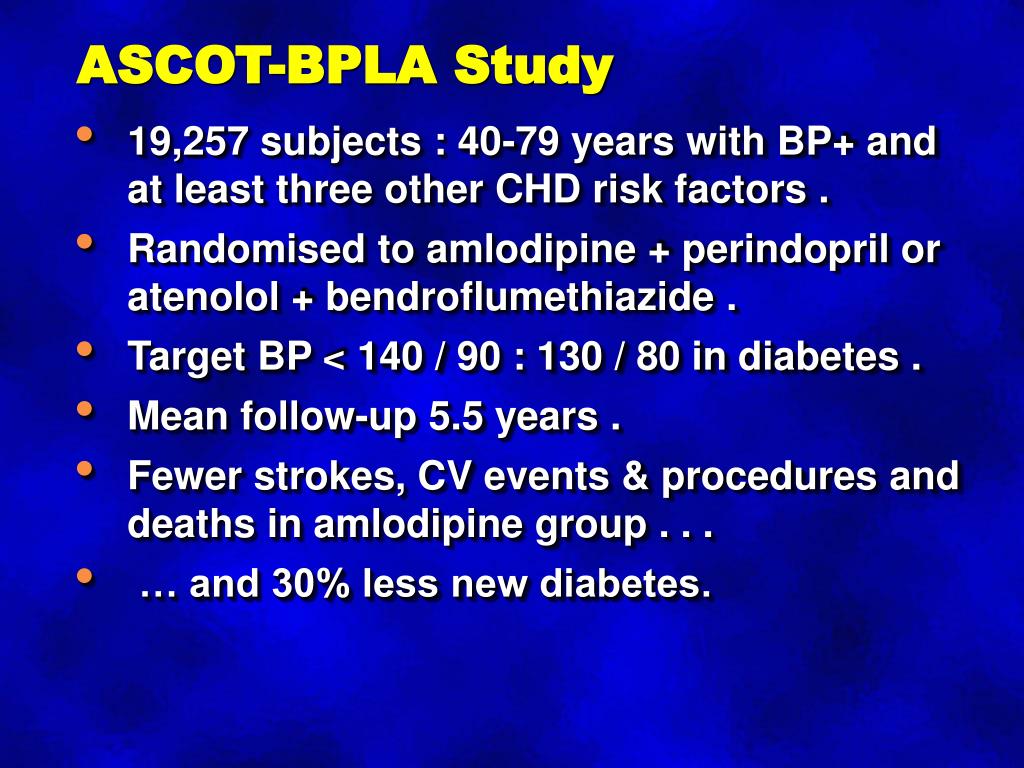 ASCOT-BPLA Study

• 19,257 subjects : 40-79 years with BP+ and at least three other CHD risk factors .
• Randomised to amlodipine + perindopril or atenolol + bendroflumethiazide .
• Target BP < 140 / 90 : 130 / 80 in diabetes .
• Mean follow-up 5.5 years .
• Fewer strokes, CV events & procedures and deaths in amlodipine group . . .
• … and 30% less new diabetes.